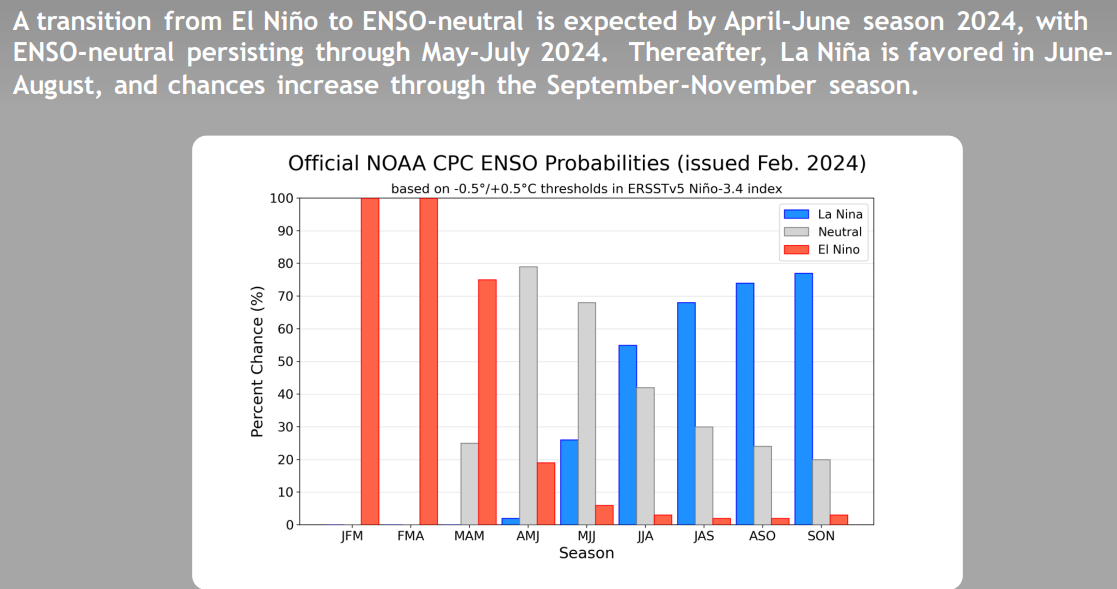 A transition from El Niño to ENSO-neutral is expected by April-June season 2024, with ENSO-neutral persisting through May-July 2024. Thereafter, La Niña is favored in June-August, and chances increase through the September-November season.

Official NOAA CPC ENSO Probabilities (issued Feb. 2024)
based on -0.5°/+0.5°C thresholds in ERSSTv5 Niño-3.4 index

La Nina
Neutral
El Nino

Percent Chance (%)
100
90
80
70
60
50
40
30
20
10
0

JFM
FMA
MAM
AMJ
MJJ
JJA
JAS
ASO
SON
Season